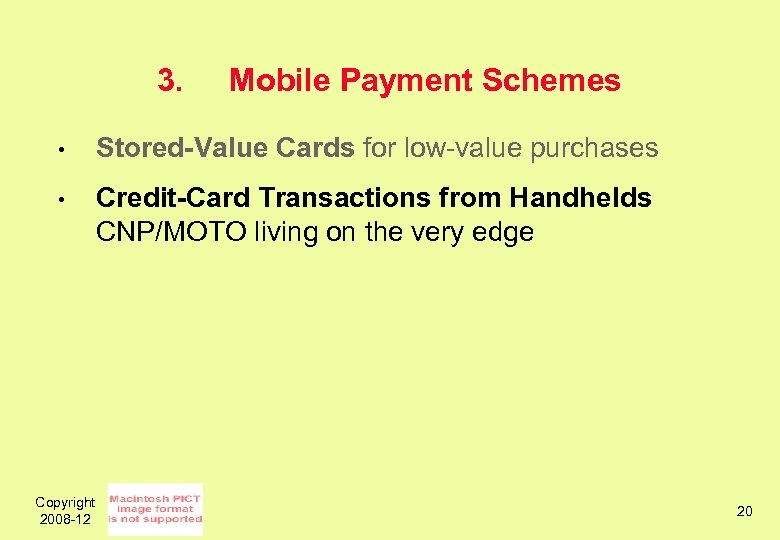 3. Mobile Payment Schemes

• Stored-Value Cards for low-value purchases

• Credit-Card Transactions from Handhelds
CNP/MOTO living on the very edge

Copyright
2008-12

Macintosh PICT
image format
is not supported

20